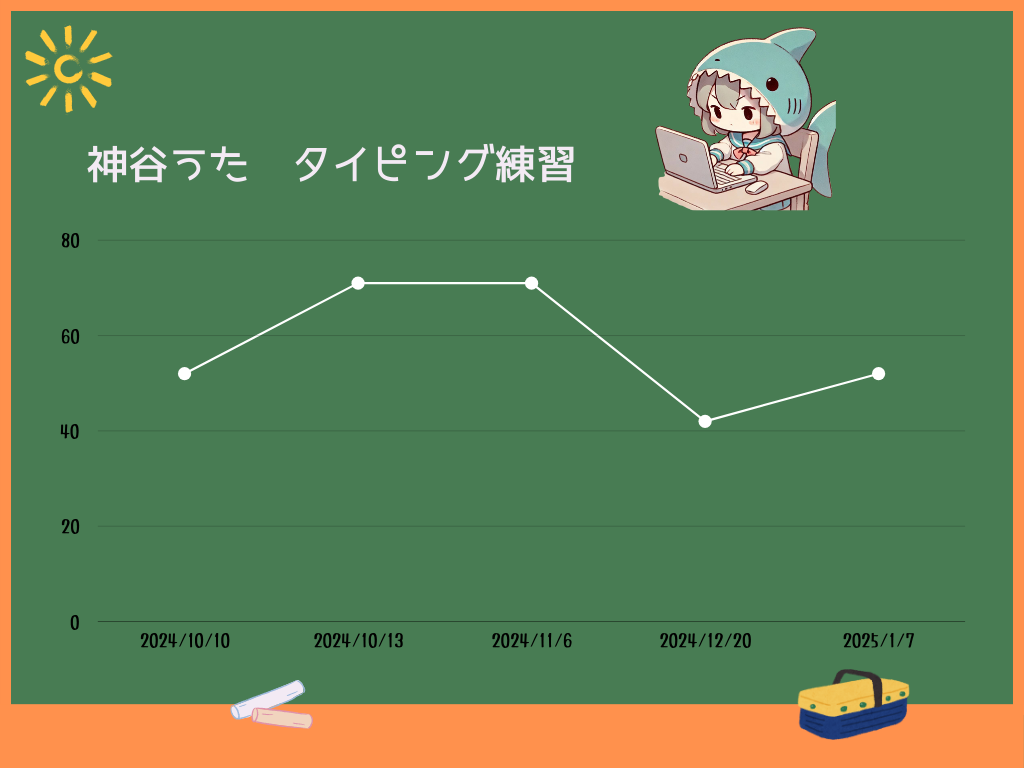 神谷うた　タイピング練習

80
60
40
20
0

2024/10/10
2024/10/13
2024/11/6
2024/12/20
2025/1/7